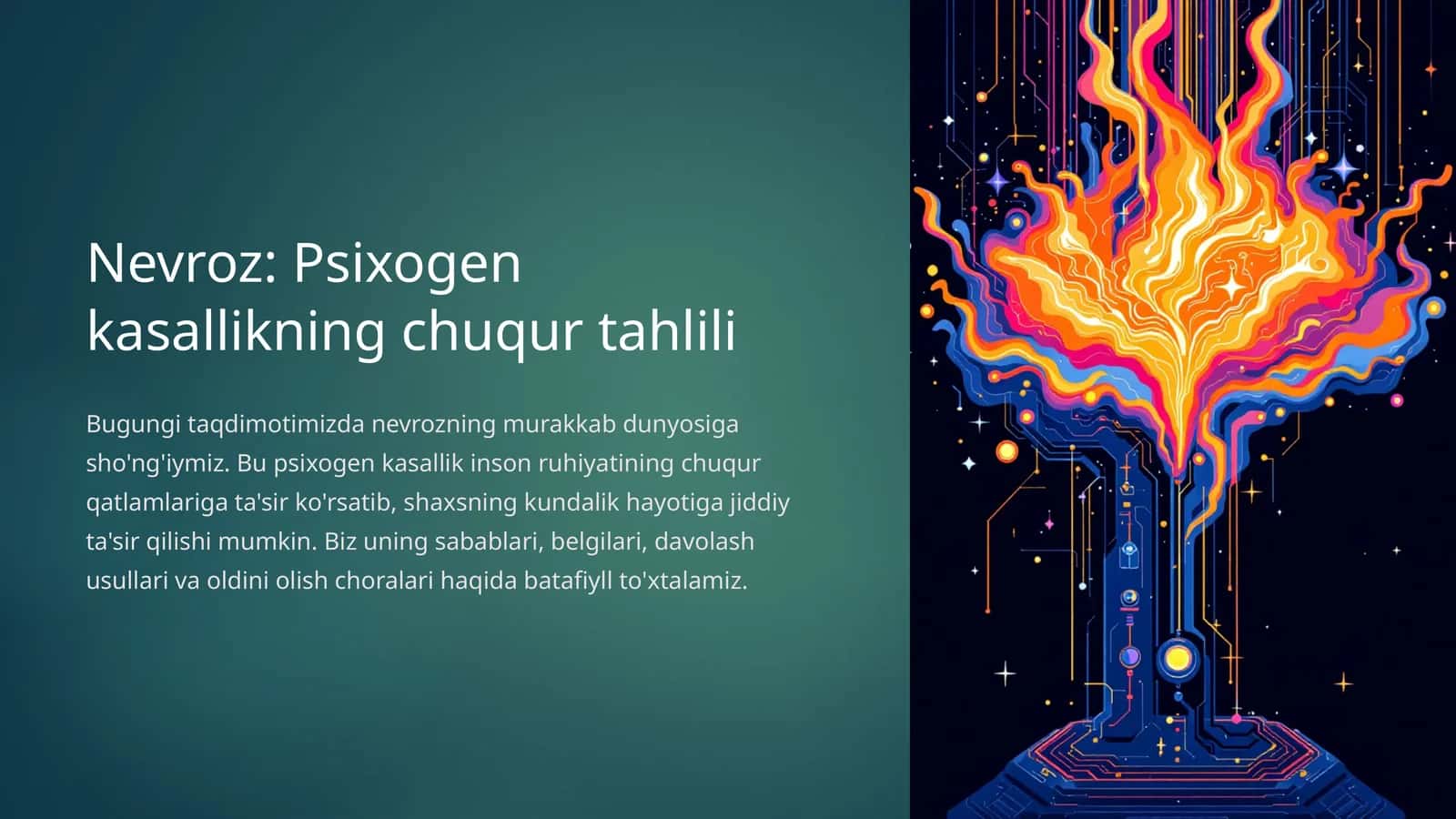 Nevroz: Psixogen kasallikning chuqur tahlili

Bugungi taqdimotimizda nevrozning murakkab dunyosiga sho'ng'iymiz. Bu psixogen kasallik inson ruhiyatining chuqur qatlamlariga ta'sir ko'rsatib, shaxsning kundalik hayotiga jiddiy ta'sir qilishi mumkin. Biz uning sabablari, belgilari, davolash usullari va oldini olish choralari haqida batafiyll to'xtalamiz.